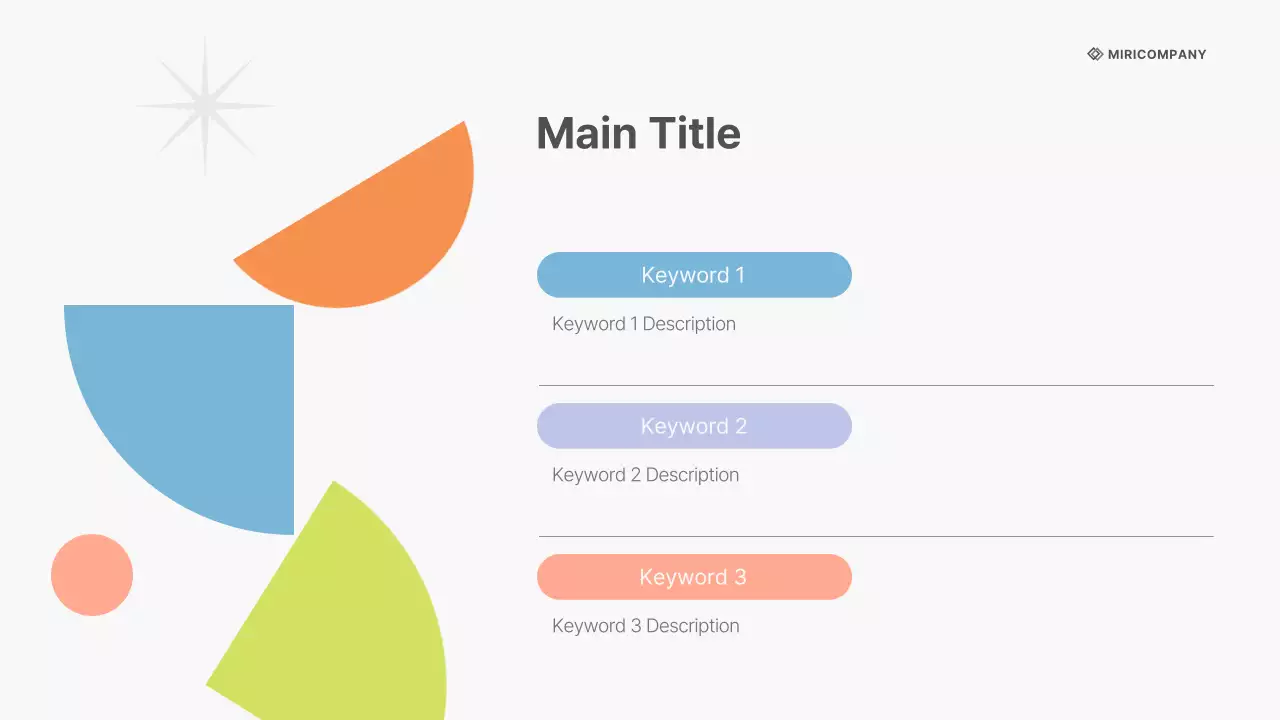 MIRICOMPANY

Main Title

Keyword 1

Keyword 1 Description

Keyword 2

Keyword 2 Description

Keyword 3

Keyword 3 Description